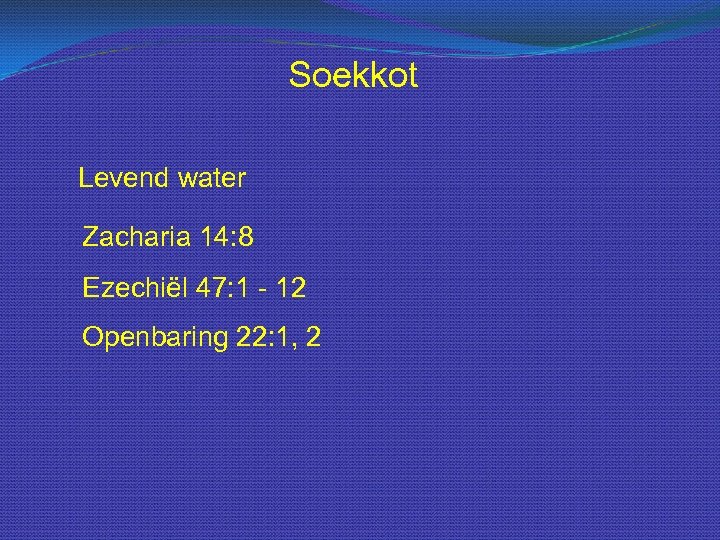 Soekkot

Levend water

Zacharia 14:8

Ezechiël 47:1 - 12

Openbaring 22:1, 2